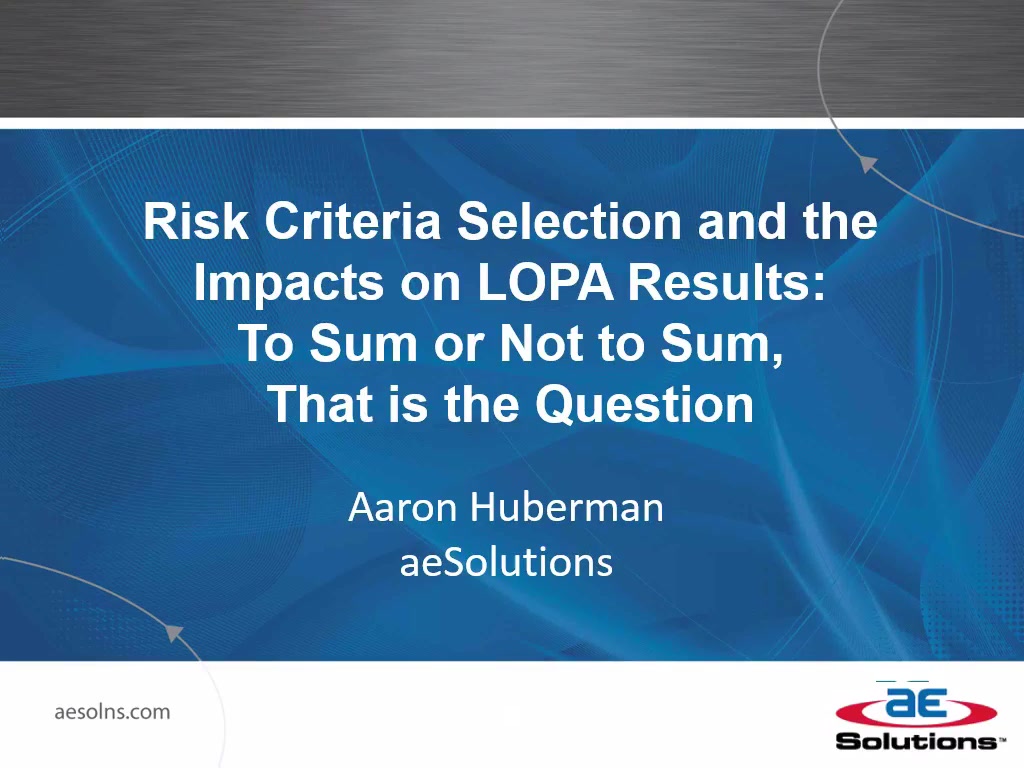 Risk Criteria Selection and the Impacts on LOPA Results: To Sum or Not to Sum, That is the Question

Aaron Huberman
aeSolutions

aesolns.com

aE Solutions™